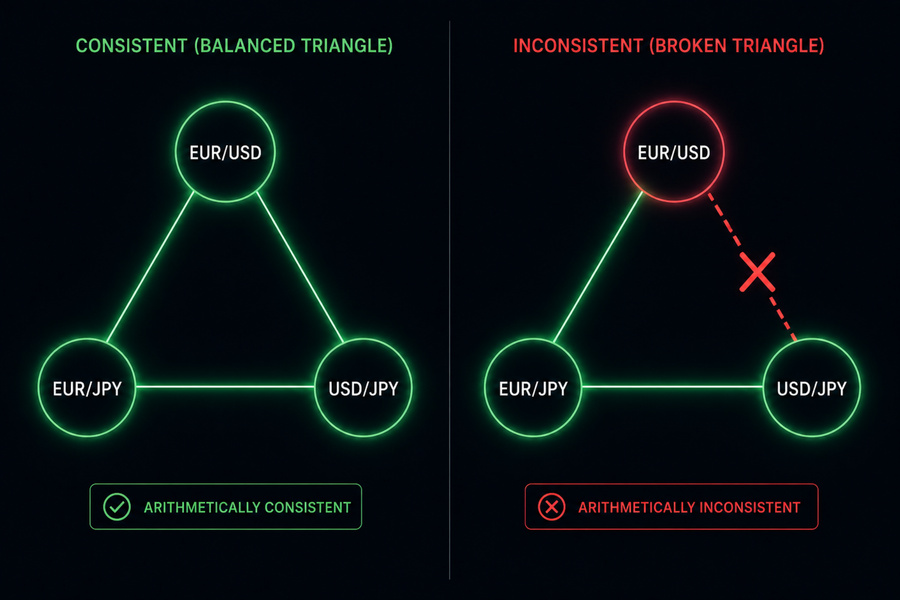 CONSISTENT (BALANCED TRIANGLE)

EUR/USD

EUR/JPY

USD/JPY

ARITHMETICALLY CONSISTENT

INCONSISTENT (BROKEN TRIANGLE)

EUR/USD

EUR/JPY

USD/JPY

ARITHMETICALLY INCONSISTENT